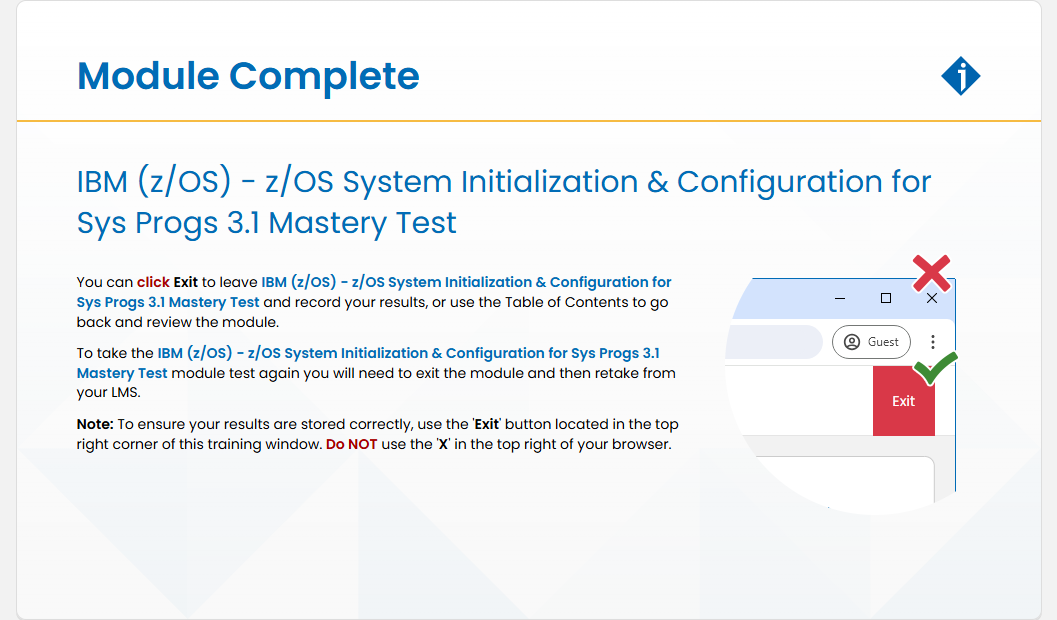 Module Complete

IBM (z/OS) - z/OS System Initialization & Configuration for Sys Progs 3.1 Mastery Test

You can click Exit to leave IBM (z/OS) - z/OS System Initialization & Configuration for Sys Progs 3.1 Mastery Test and record your results, or use the Table of Contents to go back and review the module.

To take the IBM (z/OS) - z/OS System Initialization & Configuration for Sys Progs 3.1 Mastery Test module test again you will need to exit the module and then retake from your LMS.

Note: To ensure your results are stored correctly, use the 'Exit' button located in the top right corner of this training window. Do NOT use the 'X' in the top right of your browser.

Guest

Exit